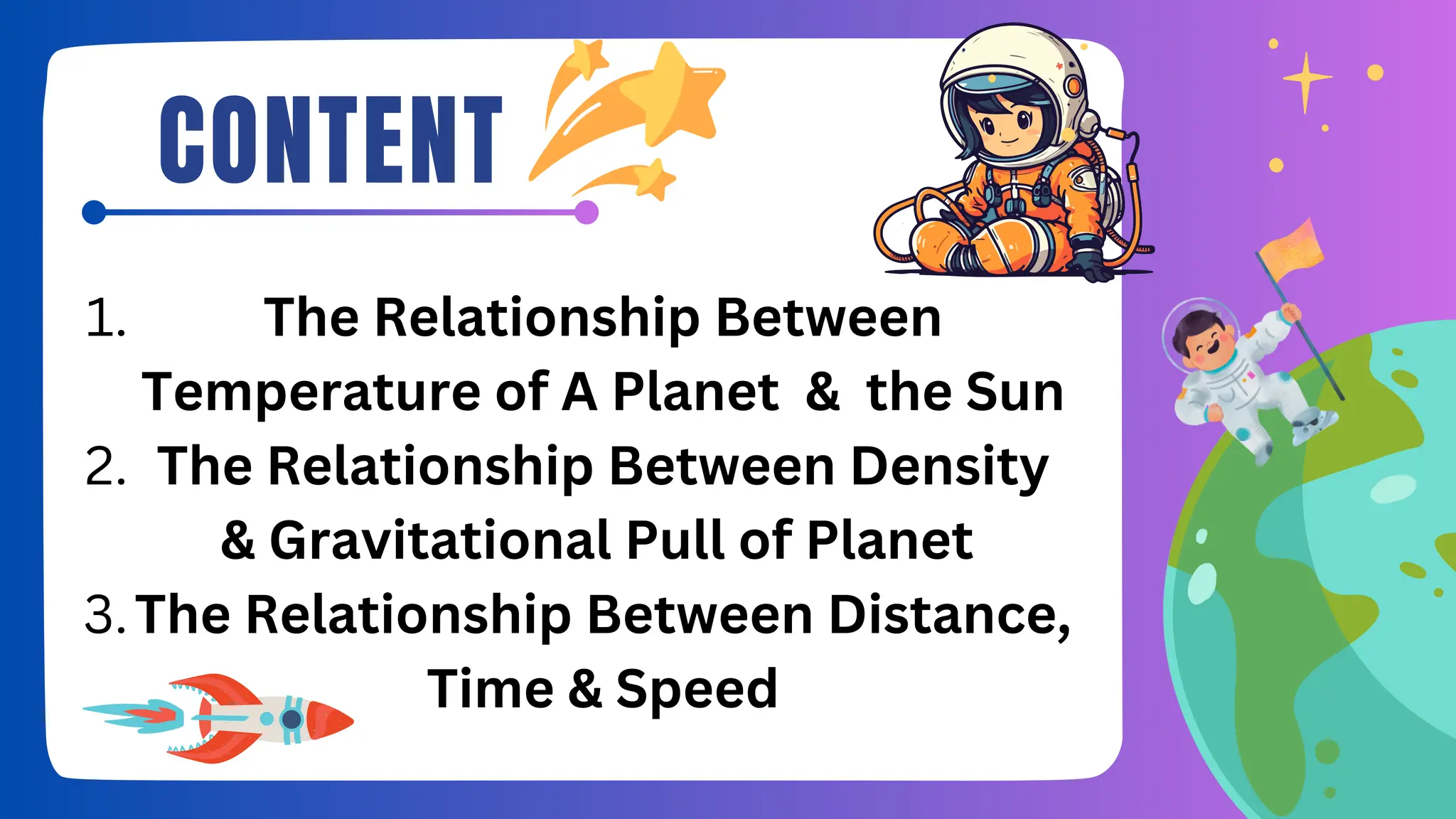 CONTENT

1. The Relationship Between Temperature of A Planet & the Sun
2. The Relationship Between Density & Gravitational Pull of Planet
3. The Relationship Between Distance, Time & Speed